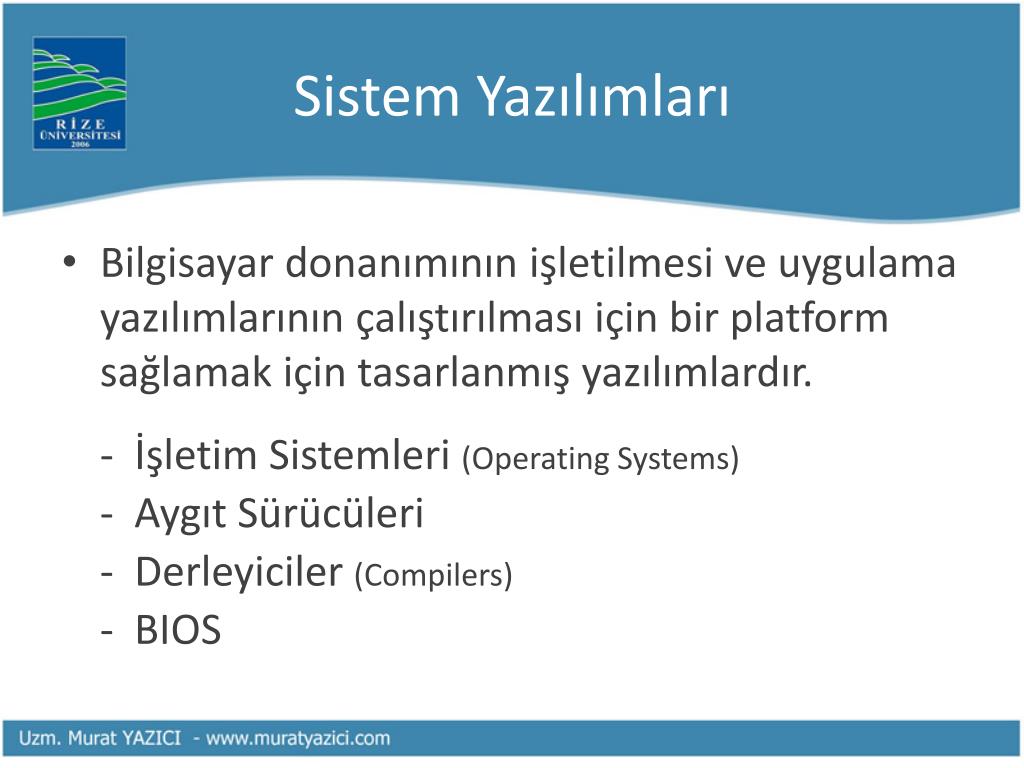 RİZE ÜNİVERSİTESİ 2006

Sistem Yazılımları

• Bilgisayar donanımının işletilmesi ve uygulama yazılımlarının çalıştırılması için bir platform sağlamak için tasarlanmış yazılımlardır.

- İşletim Sistemleri (Operating Systems)
- Aygıt Sürücüleri
- Derleyiciler (Compilers)
- BIOS

Uzm. Murat YAZICI - www.muratyazici.com